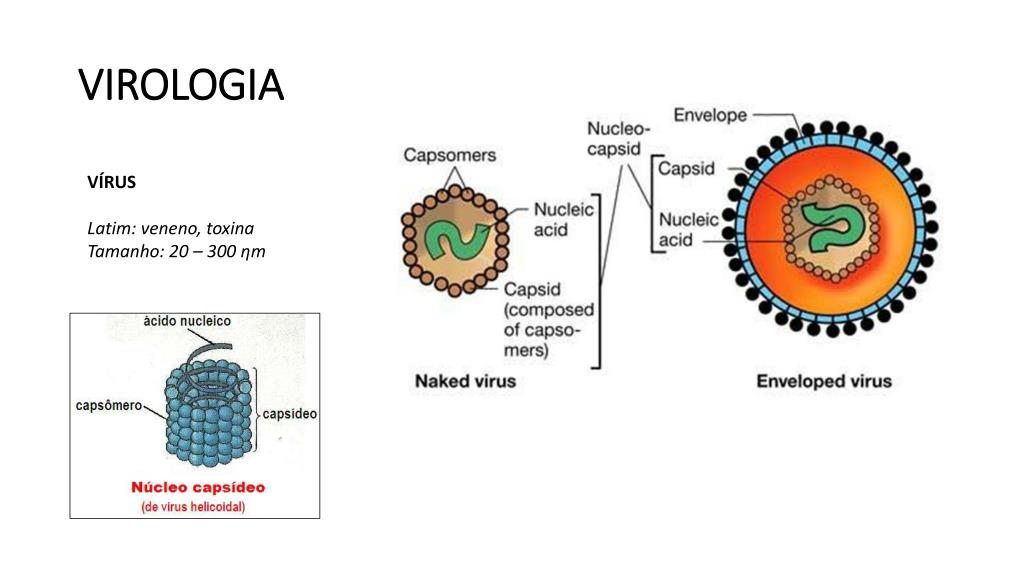 VIROLOGIA

VÍRUS

Latim: veneno, toxina
Tamanho: 20 – 300 ηm

ácido nucleico
capsômero
capsídeo
Núcleo capsídeo
(de vírus helicoidal)

Capsomers
Nucleic acid
Capsid (composed of capsomers)
Naked virus

Nucleocapsid
Envelope
Capsid
Nucleic acid
Enveloped virus